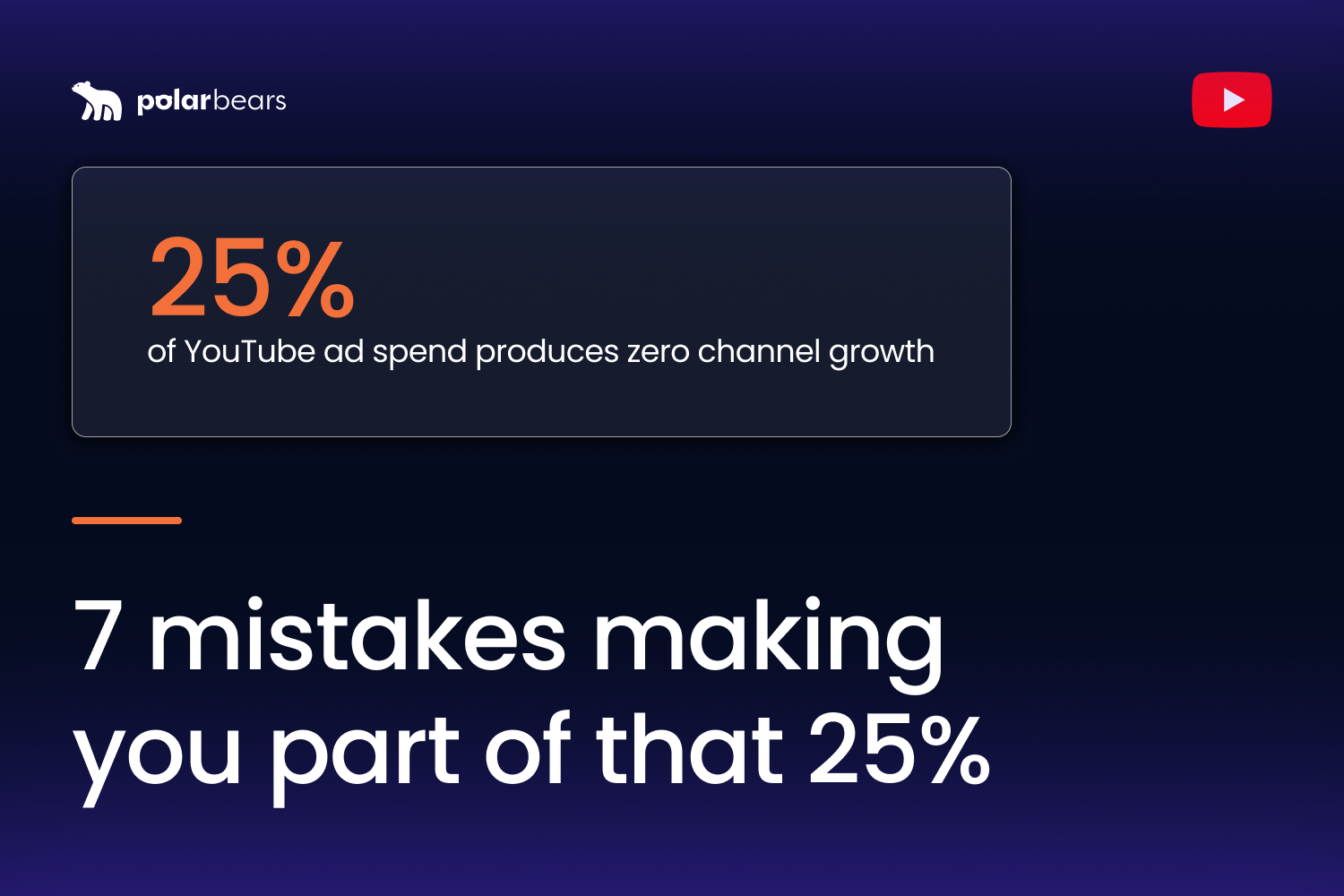 polarbears

25%
of YouTube ad spend produces zero channel growth

7 mistakes making you part of that 25%